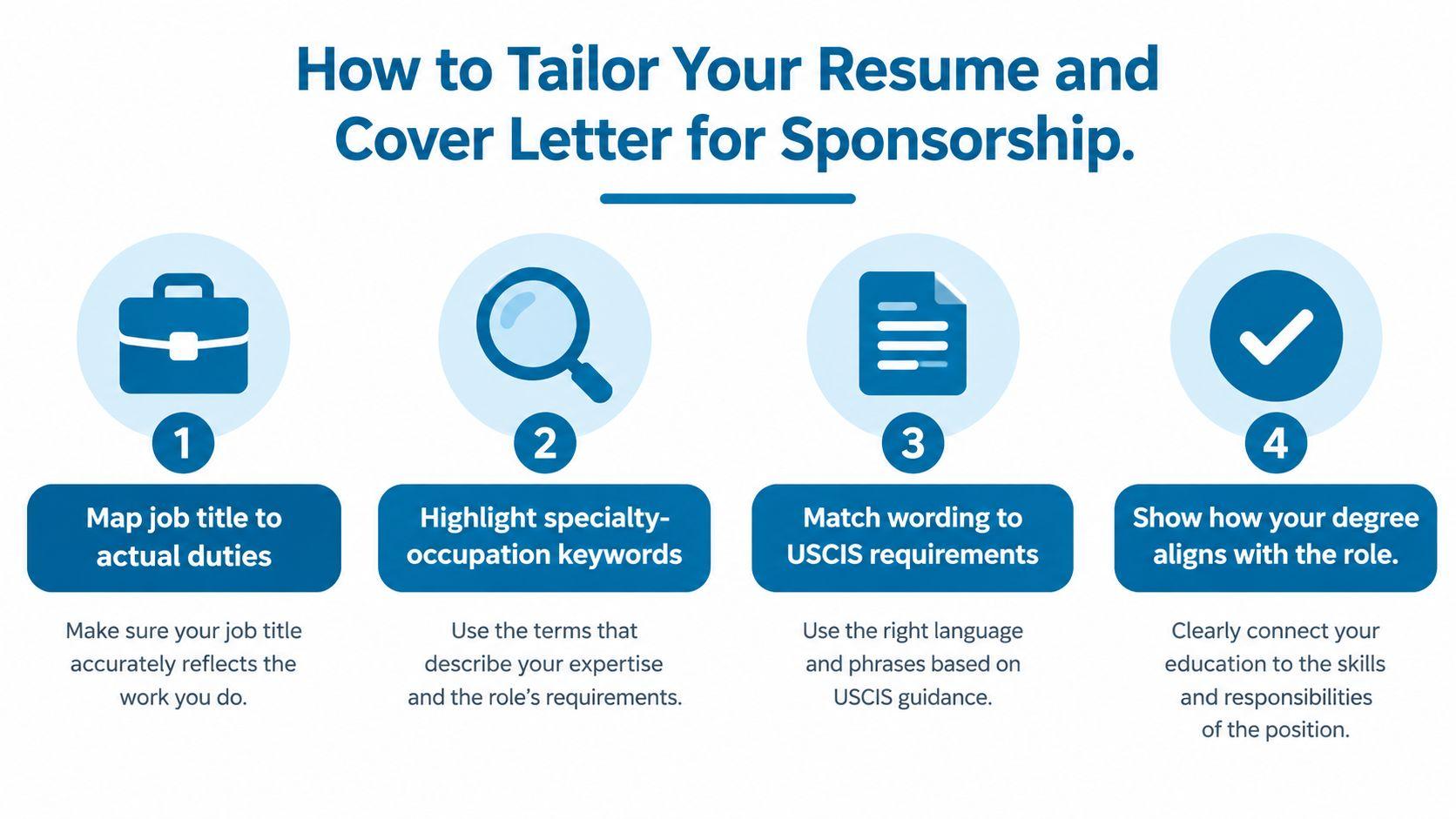 How to Tailor Your Resume and Cover Letter for Sponsorship.

1

Map job title to actual duties

Make sure your job title accurately reflects the work you do.

2

Highlight specialty-occupation keywords

Use the terms that describe your expertise and the role's requirements.

3

Match wording to USCIS requirements

Use the right language and phrases based on USCIS guidance.

4

Show how your degree aligns with the role.

Clearly connect your education to the skills and responsibilities of the position.